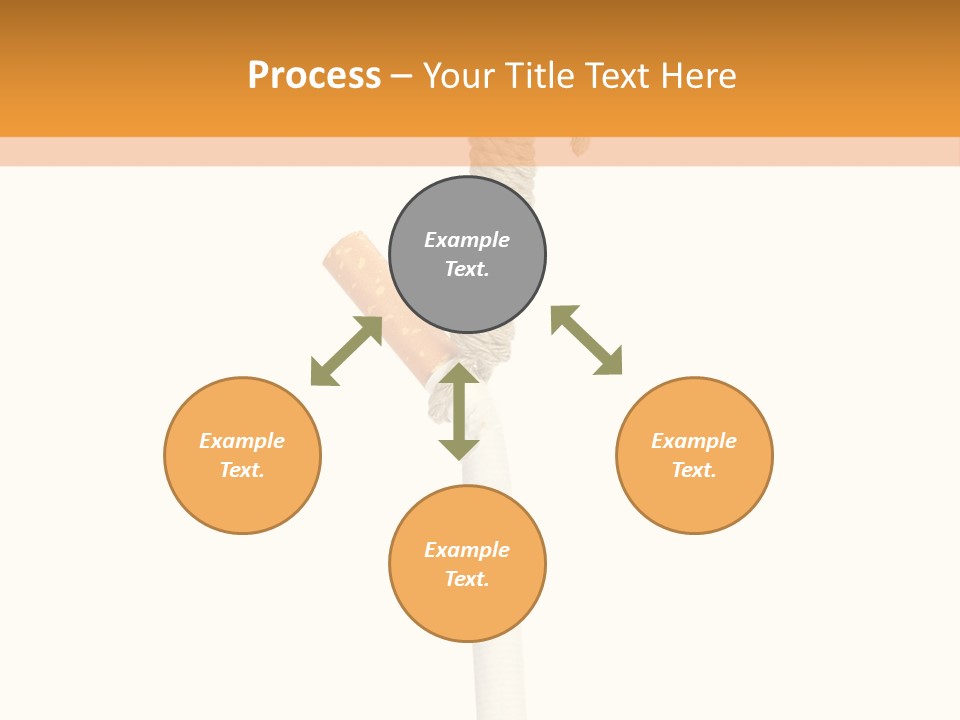 Process – Your Title Text Here

Example Text.

Example Text.

Example Text.

Example Text.